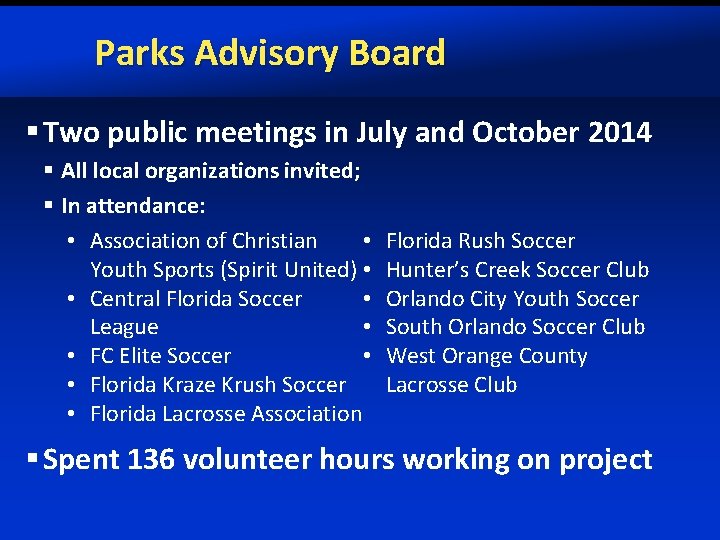 Parks Advisory Board

▪ Two public meetings in July and October 2014

▪ All local organizations invited;

▪ In attendance:

• Association of Christian Youth Sports (Spirit United)
• Central Florida Soccer League
• FC Elite Soccer
• Florida Kraze Krush Soccer
• Florida Lacrosse Association

• Florida Rush Soccer
• Hunter's Creek Soccer Club
• Orlando City Youth Soccer
• South Orlando Soccer Club
• West Orange County Lacrosse Club

▪ Spent 136 volunteer hours working on project